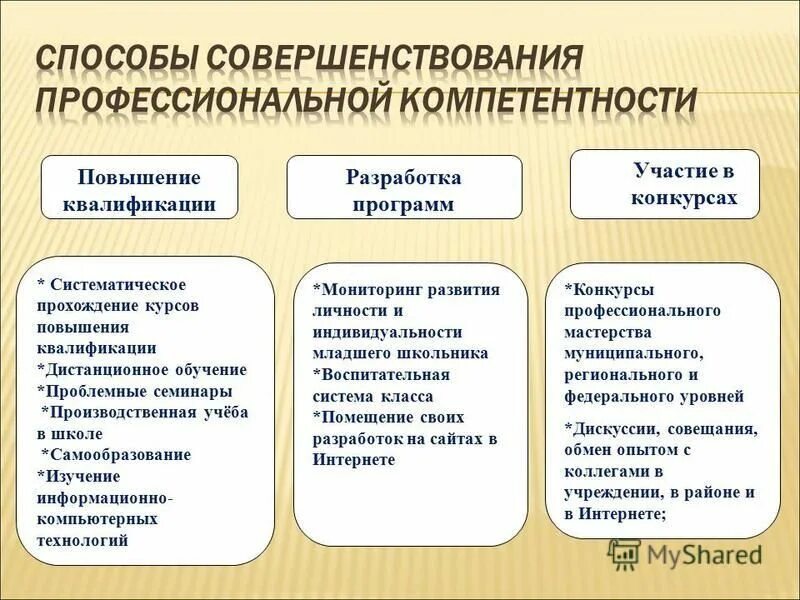 СПОСОБЫ СОВЕРШЕНСТВОВАНИЯ ПРОФЕССИОНАЛЬНОЙ КОМПЕТЕНТНОСТИ

Повышение квалификации

Разработка программ

Участие в конкурсах

* Систематическое прохождение курсов повышения квалификации
*Дистанционное обучение
*Проблемные семинары
*Производственная учёба в школе
*Самообразование
*Изучение информационно-компьютерных технологий

*Мониторинг развития личности и индивидуальности младшего школьника
*Воспитательная система класса
*Помещение своих разработок на сайтах в Интернете

*Конкурсы профессионального мастерства муниципального, регионального и федерального уровней
*Дискуссии, совещания, обмен опытом с коллегами в учреждении, в районе и в Интернете;

MyShared